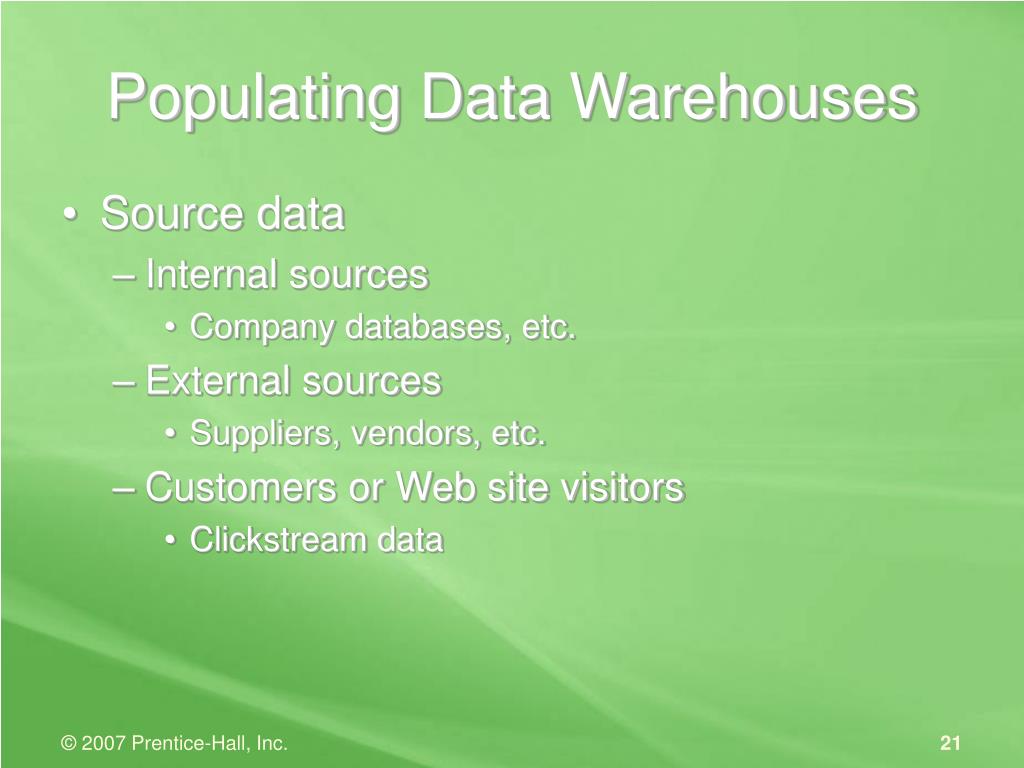 Populating Data Warehouses

• Source data
– Internal sources
• Company databases, etc.
– External sources
• Suppliers, vendors, etc.
– Customers or Web site visitors
• Clickstream data

© 2007 Prentice-Hall, Inc.

21